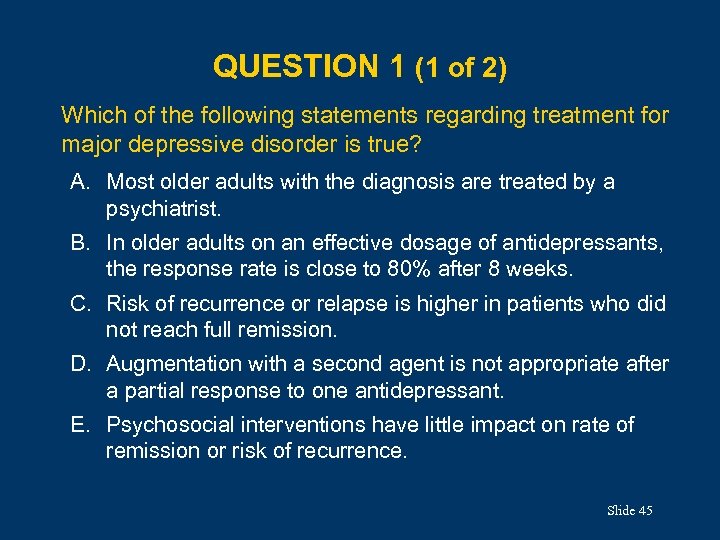 QUESTION 1 (1 of 2)

Which of the following statements regarding treatment for major depressive disorder is true?

A. Most older adults with the diagnosis are treated by a psychiatrist.

B. In older adults on an effective dosage of antidepressants, the response rate is close to 80% after 8 weeks.

C. Risk of recurrence or relapse is higher in patients who did not reach full remission.

D. Augmentation with a second agent is not appropriate after a partial response to one antidepressant.

E. Psychosocial interventions have little impact on rate of remission or risk of recurrence.

Slide 45